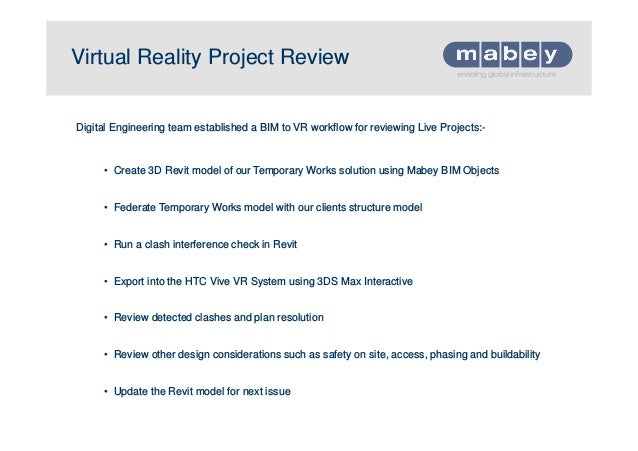 Virtual Reality Project Review

mabey
enabling global infrastructure

Digital Engineering team established a BIM to VR workflow for reviewing Live Projects:-

• Create 3D Revit model of our Temporary Works solution using Mabey BIM Objects

• Federate Temporary Works model with our clients structure model

• Run a clash interference check in Revit

• Export into the HTC Vive VR System using 3DS Max Interactive

• Review detected clashes and plan resolution

• Review other design considerations such as safety on site, access, phasing and buildability

• Update the Revit model for next issue